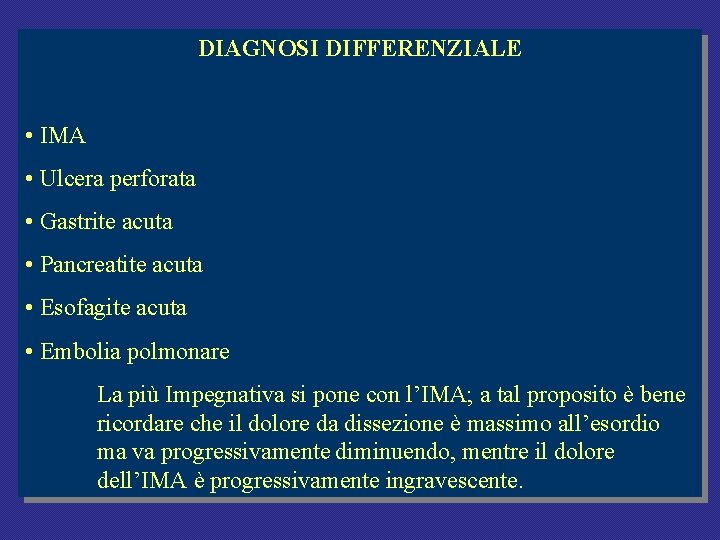 DIAGNOSI DIFFERENZIALE

• IMA
• Ulcera perforata
• Gastrite acuta
• Pancreatite acuta
• Esofagite acuta
• Embolia polmonare

La più Impegnativa si pone con l'IMA; a tal proposito è bene ricordare che il dolore da dissezione è massimo all'esordio ma va progressivamente diminuendo, mentre il dolore dell'IMA è progressivamente ingravescente.